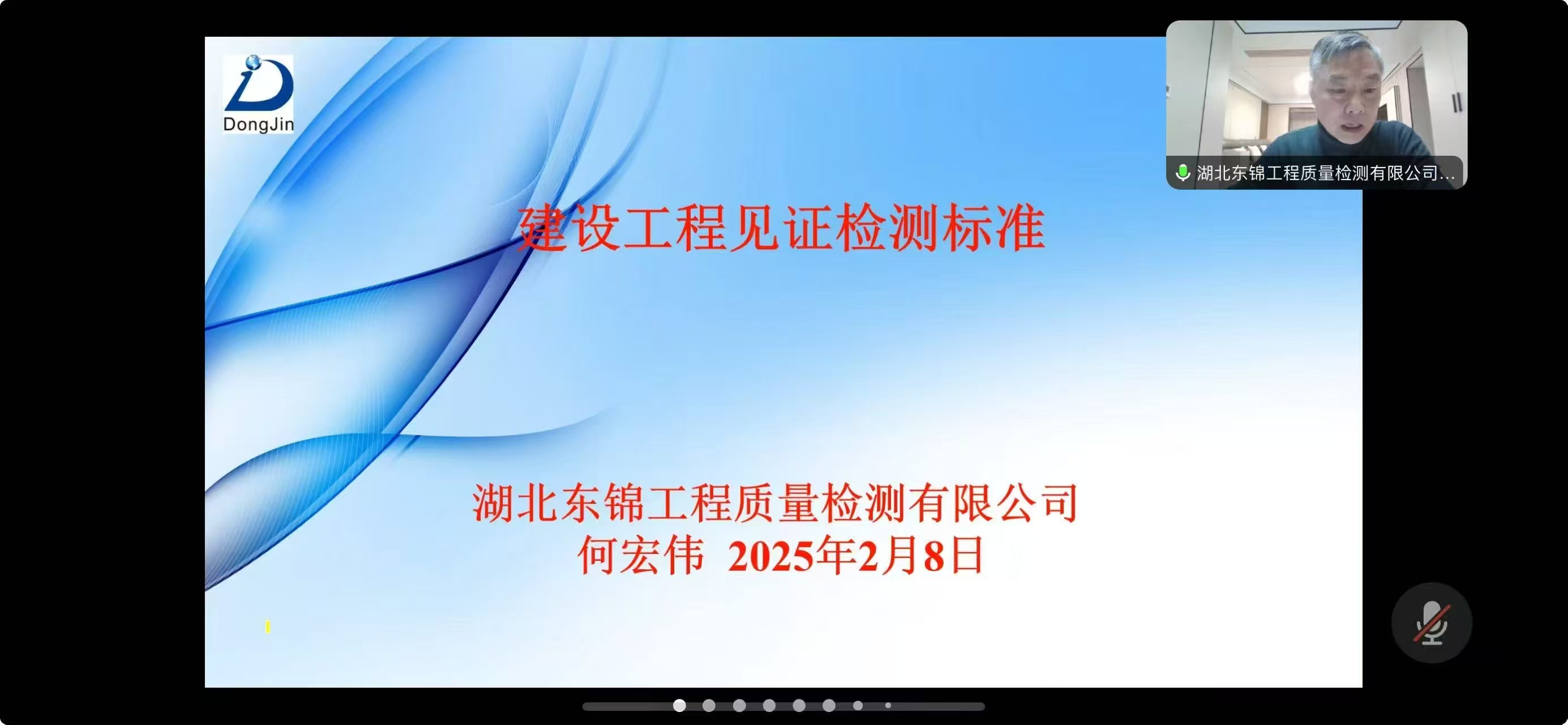 DongJin

湖北东锦工程质量检测有限公司...

建设工程见证检测标准

湖北东锦工程质量检测有限公司
何宏伟 2025年2月8日